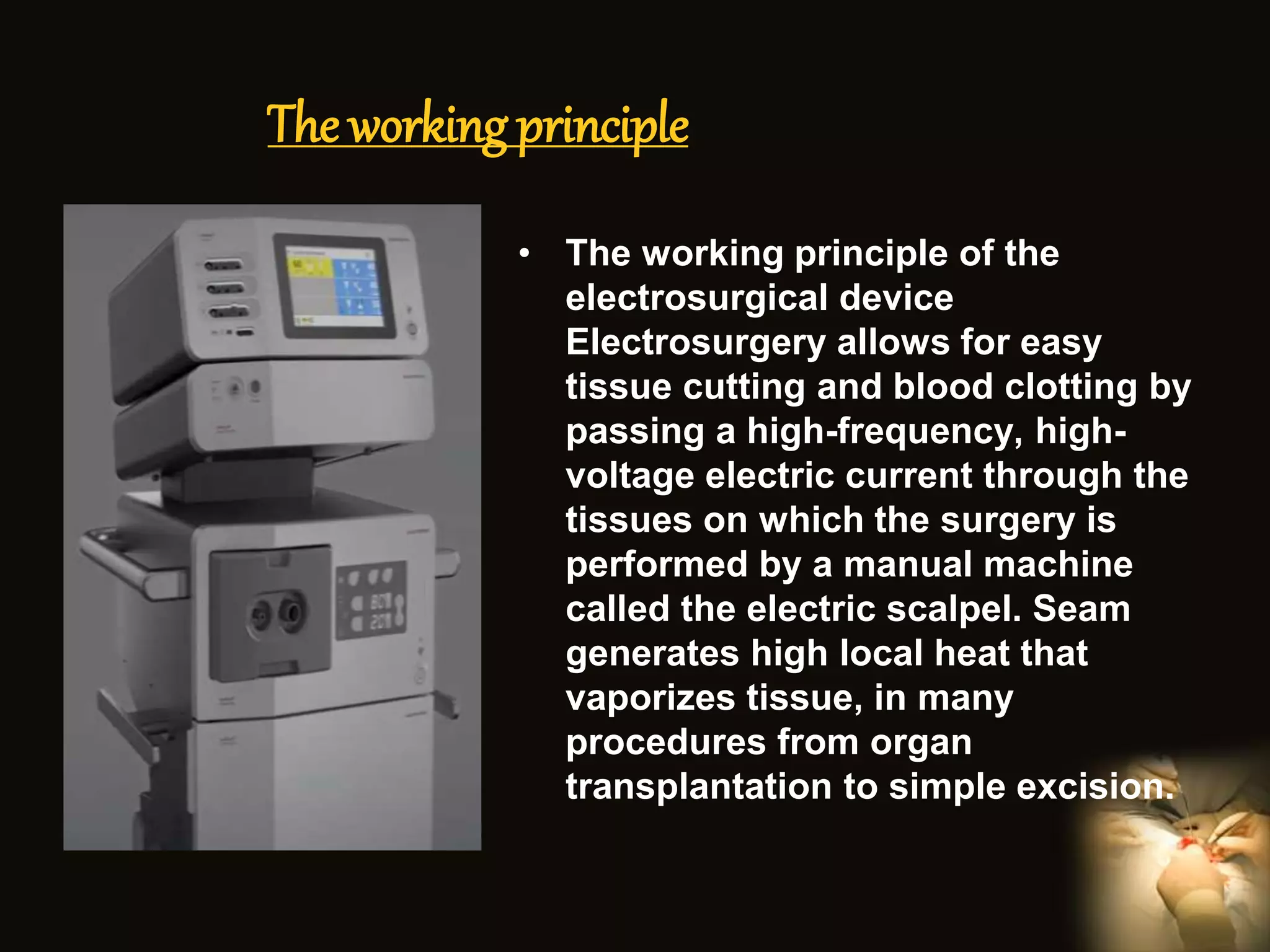 The working principle

• The working principle of the electrosurgical device Electrosurgery allows for easy tissue cutting and blood clotting by passing a high-frequency, high-voltage electric current through the tissues on which the surgery is performed by a manual machine called the electric scalpel. Seam generates high local heat that vaporizes tissue, in many procedures from organ transplantation to simple excision.